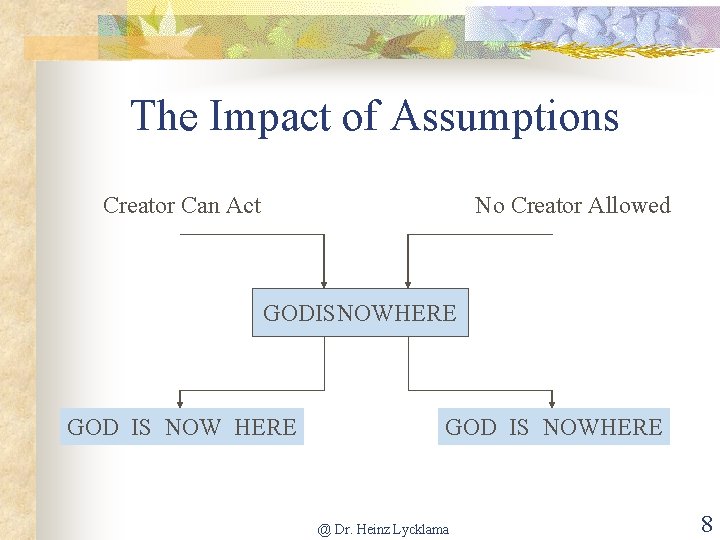 The Impact of Assumptions

Creator Can Act

No Creator Allowed

GODISNOWHERE

GOD IS NOW HERE

GOD IS NOWHERE

@ Dr. Heinz Lycklama

8